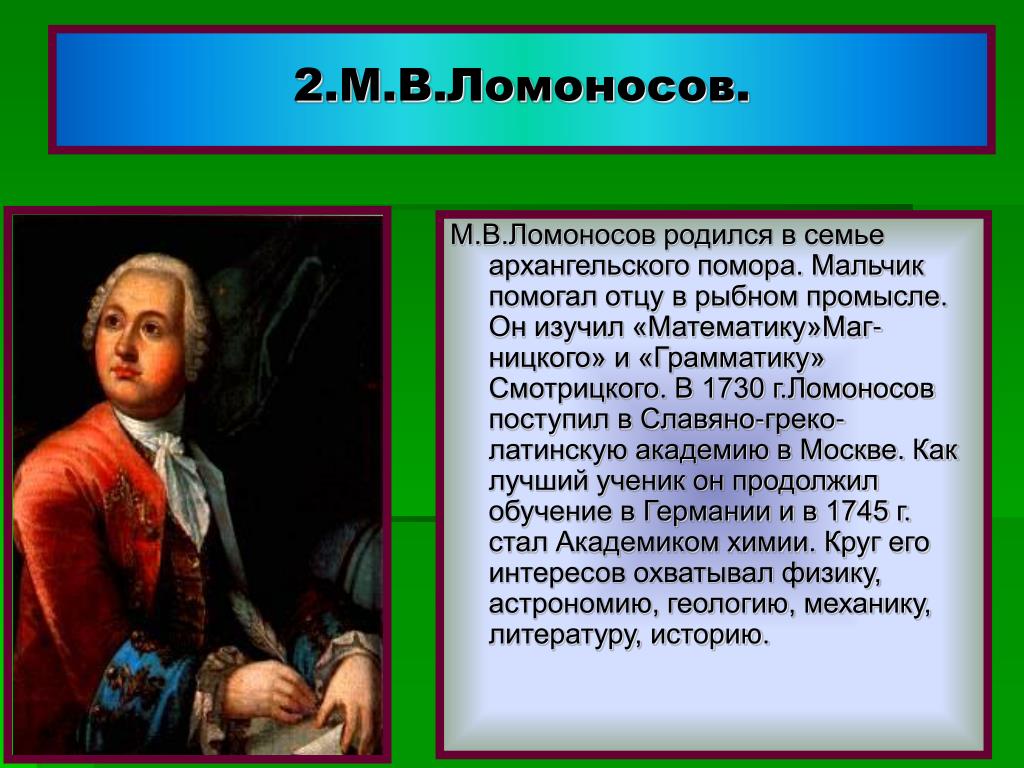 2.М.В.Ломоносов.

М.В.Ломоносов родился в семье архангельского помора. Мальчик помогал отцу в рыбном промысле. Он изучил «Математику»Магницкого» и «Грамматику» Смотрицкого. В 1730 г.Ломоносов поступил в Славяно-греко-латинскую академию в Москве. Как лучший ученик он продолжил обучение в Германии и в 1745 г. стал Академиком химии. Круг его интересов охватывал физику, астрономию, геологию, механику, литературу, историю.